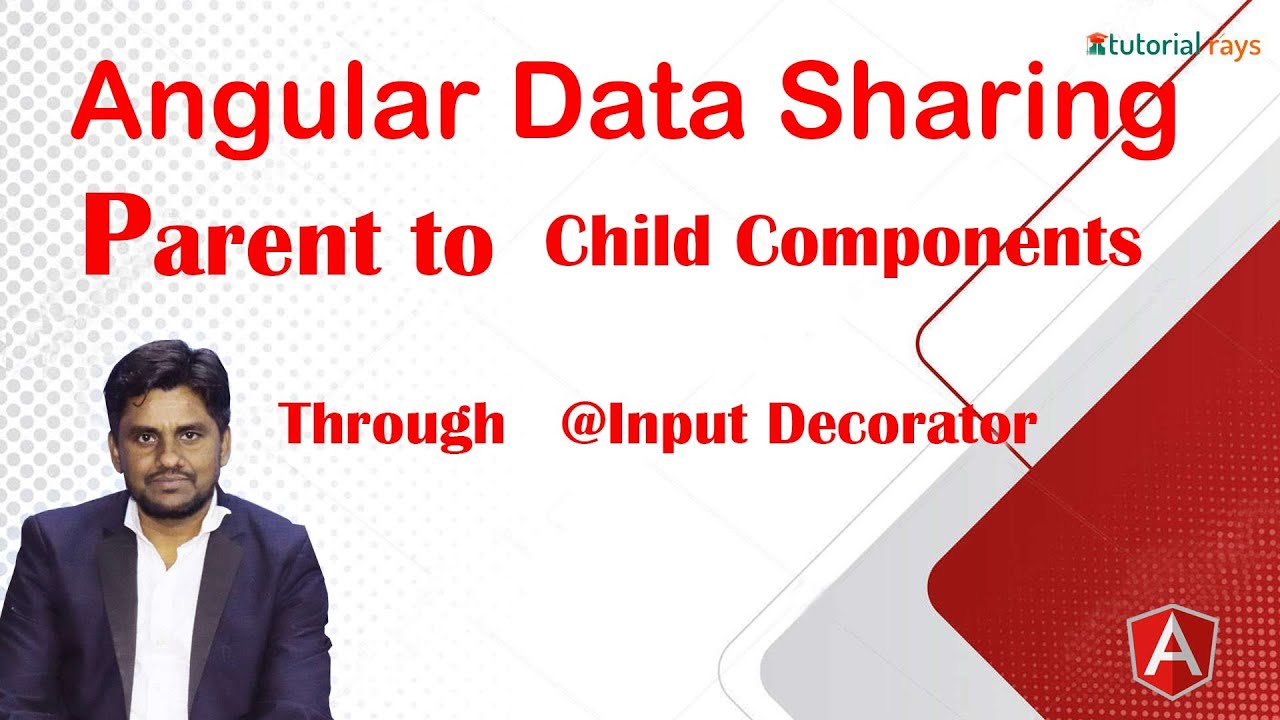 tutorial rays

Angular Data Sharing

Parent to Child Components

Through @Input Decorator

A